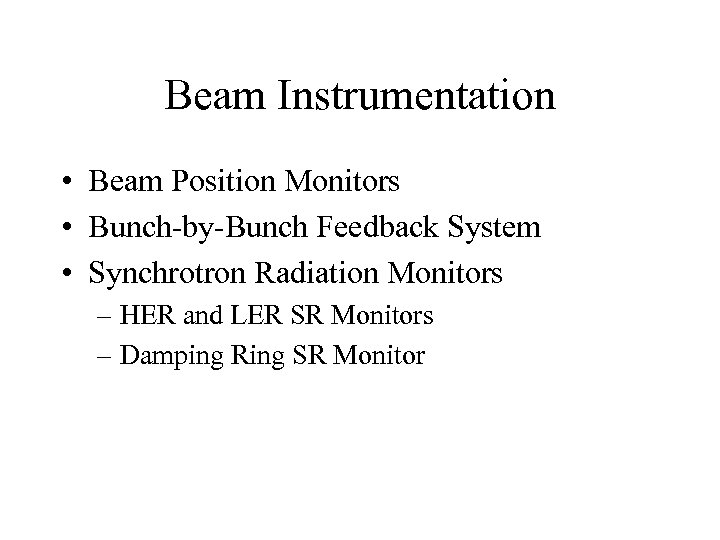 Beam Instrumentation

• Beam Position Monitors
• Bunch-by-Bunch Feedback System
• Synchrotron Radiation Monitors
  – HER and LER SR Monitors
  – Damping Ring SR Monitor